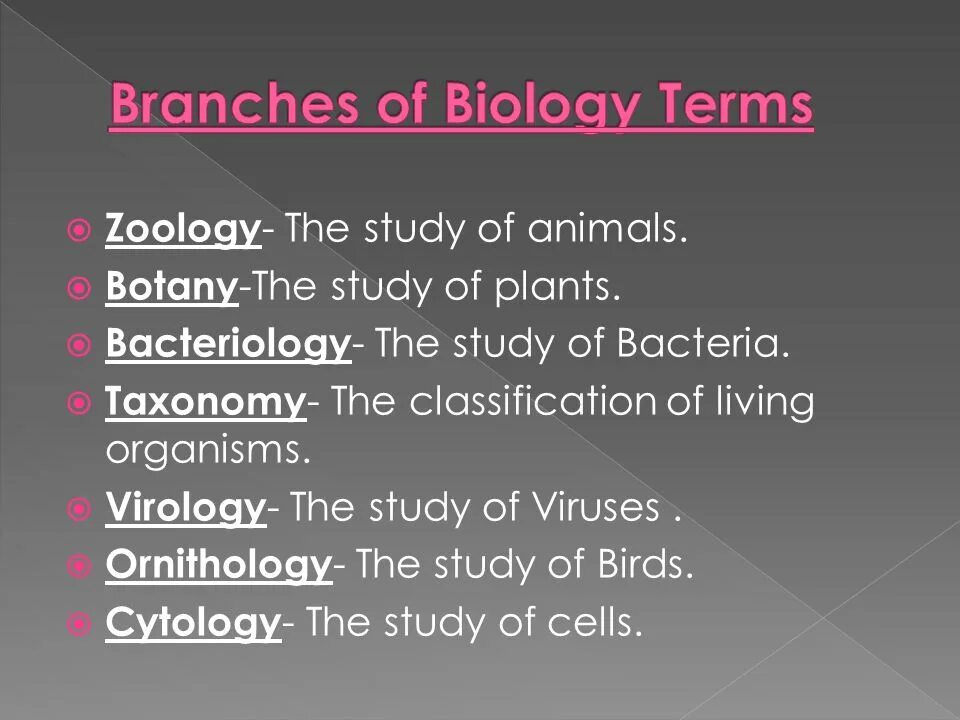 Branches of Biology Terms

Zoology- The study of animals.
Botany-The study of plants.
Bacteriology- The study of Bacteria.
Taxonomy- The classification of living organisms.
Virology- The study of Viruses .
Ornithology- The study of Birds.
Cytology- The study of cells.